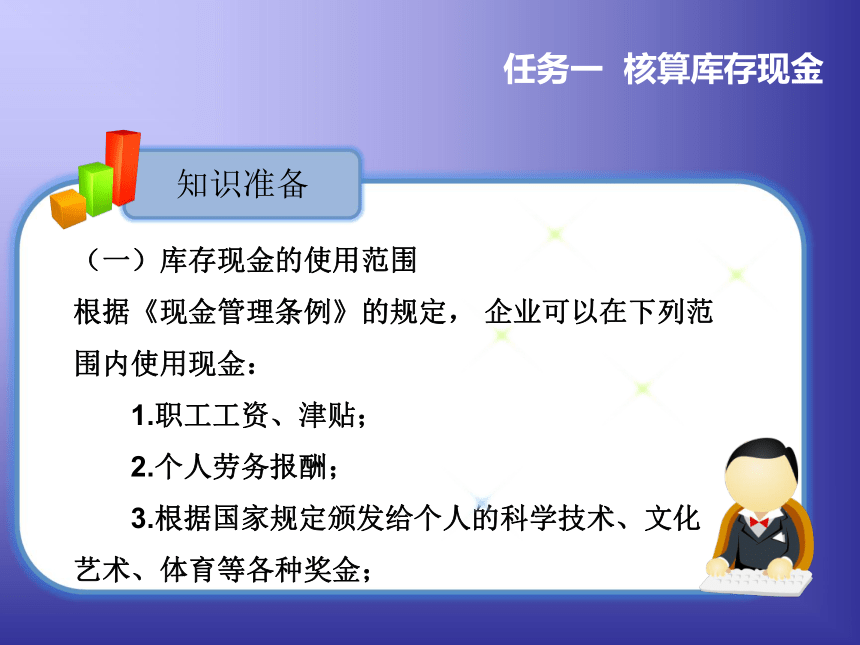 任务一 核算库存现金

知识准备

（一）库存现金的使用范围

根据《现金管理条例》的规定， 企业可以在下列范围内使用现金：

1.职工工资、津贴；

2.个人劳务报酬；

3.根据国家规定颁发给个人的科学技术、文化艺术、体育等各种奖金；